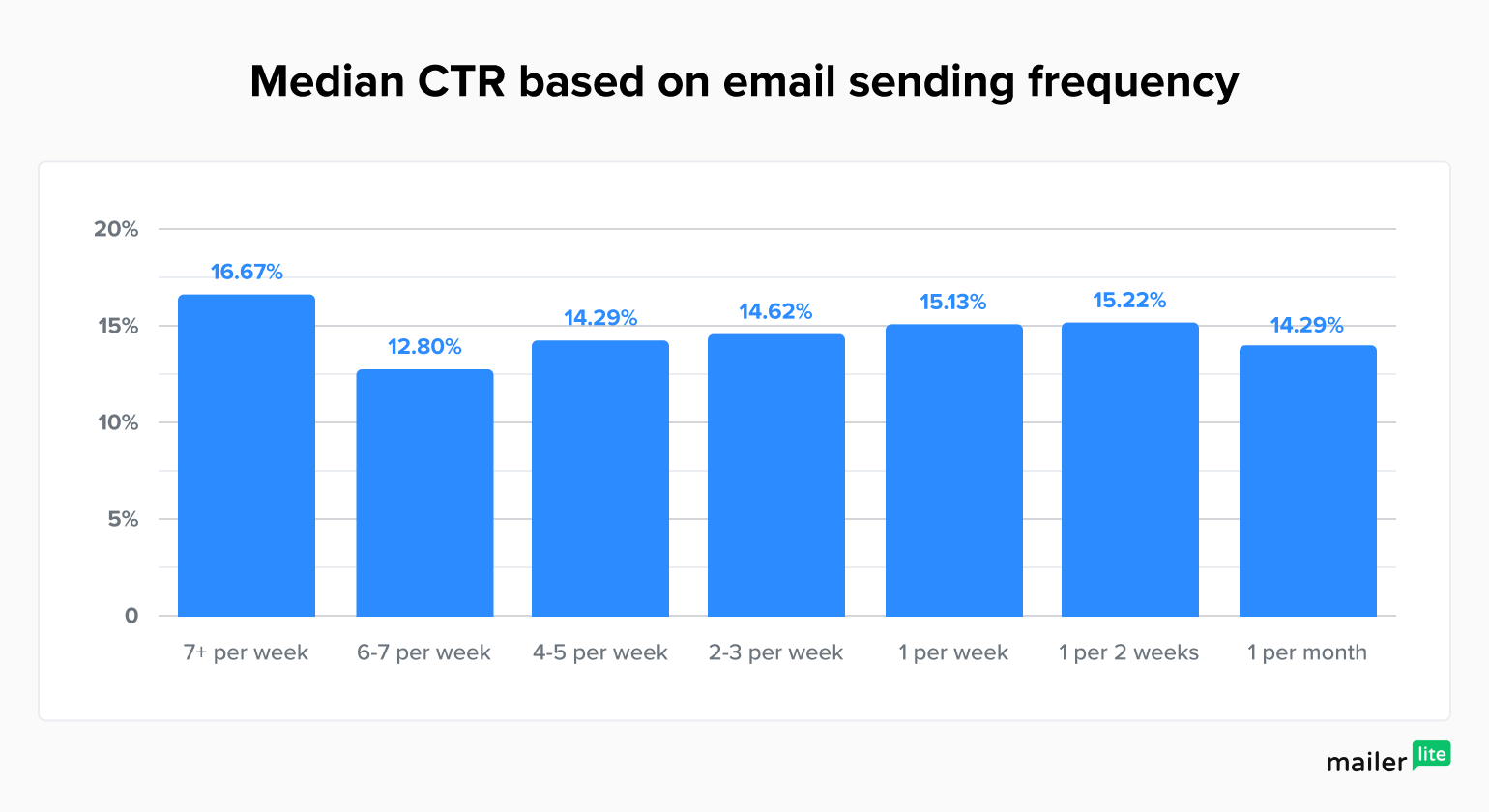 Median CTR based on email sending frequency

20%
15%
10%
5%
0

16.67%
12.80%
14.29%
14.62%
15.13%
15.22%
14.29%

7+ per week
6-7 per week
4-5 per week
2-3 per week
1 per week
1 per 2 weeks
1 per month

mailer lite